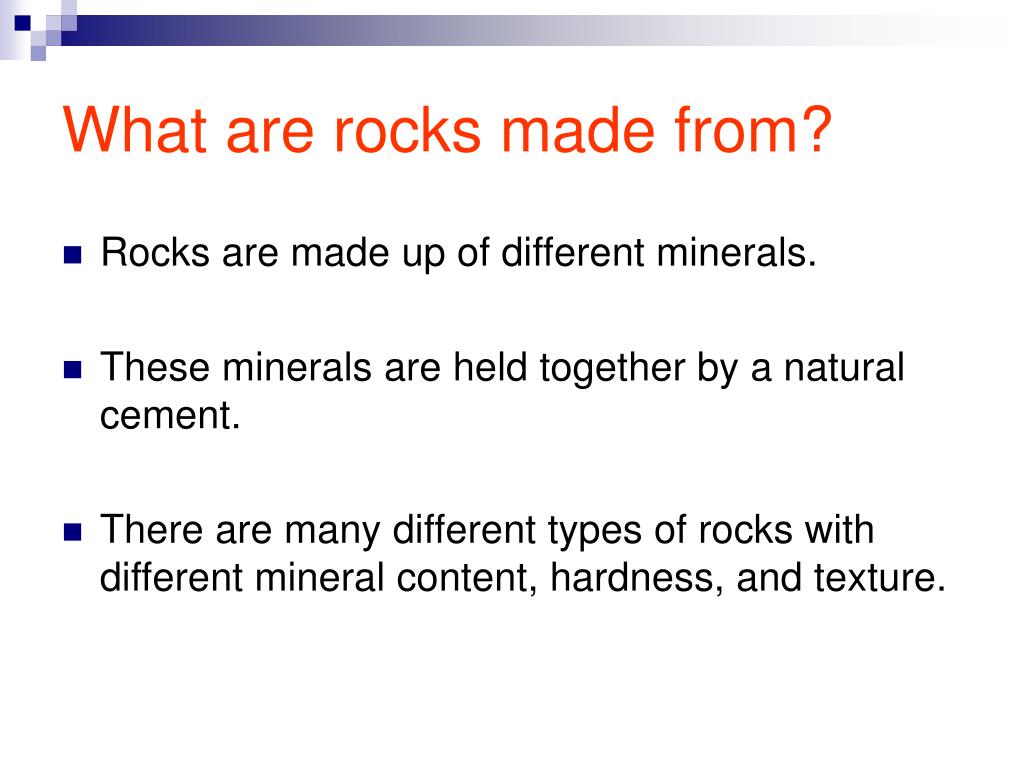 What are rocks made from?

Rocks are made up of different minerals.

These minerals are held together by a natural cement.

There are many different types of rocks with different mineral content, hardness, and texture.